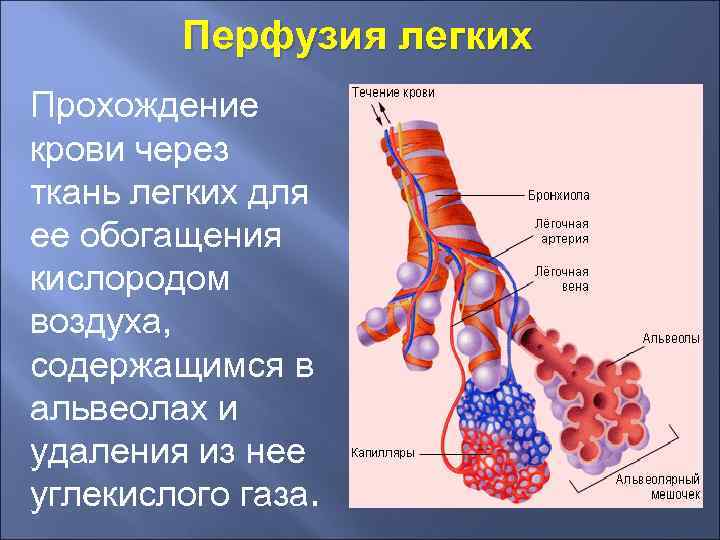 Перфузия легких

Прохождение крови через ткань легких для ее обогащения кислородом воздуха, содержащимся в альвеолах и удаления из нее углекислого газа.

Течение крови

Бронхиола

Лёгочная артерия

Лёгочная вена

Альвеолы

Капилляры

Альвеолярный мешочек